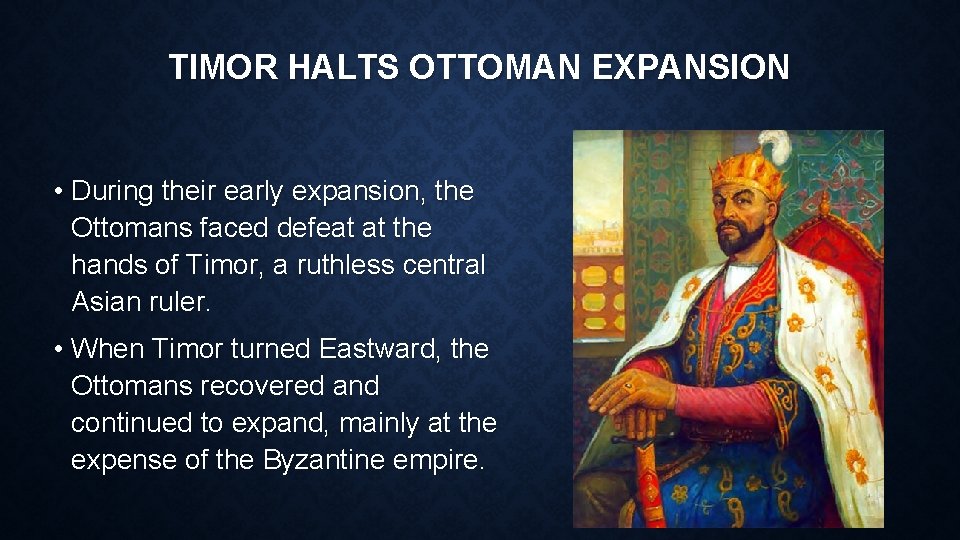 TIMOR HALTS OTTOMAN EXPANSION

• During their early expansion, the Ottomans faced defeat at the hands of Timor, a ruthless central Asian ruler.

• When Timor turned Eastward, the Ottomans recovered and continued to expand, mainly at the expense of the Byzantine empire.